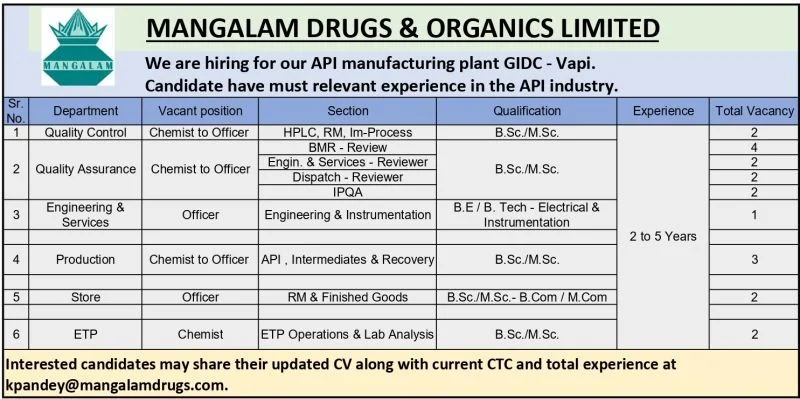 MANGALAM

MANGALAM DRUGS & ORGANICS LIMITED

We are hiring for our API manufacturing plant GIDC - Vapi.
Candidate have must relevant experience in the API industry.

| Sr. No. | Department | Vacant position | Section | Qualification | Experience | Total Vacancy |
|---|---|---|---|---|---|---|
| 1 | Quality Control | Chemist to Officer | HPLC, RM, Im-Process | B.Sc./M.Sc. | 2 to 5 Years | 2 |
| 2 | Quality Assurance | Chemist to Officer | BMR - Review | B.Sc./M.Sc. | | 4 |
| | | | Engin. & Services - Reviewer | | | 2 |
| | | | Dispatch - Reviewer | | | 2 |
| | | | IPQA | | | 2 |
| 3 | Engineering & Services | Officer | Engineering & Instrumentation | B.E / B. Tech - Electrical & Instrumentation | | 1 |
| 4 | Production | Chemist to Officer | API , Intermediates & Recovery | B.Sc./M.Sc. | | 3 |
| 5 | Store | Officer | RM & Finished Goods | B.Sc./M.Sc.- B.Com / M.Com | | 2 |
| 6 | ETP | Chemist | ETP Operations & Lab Analysis | B.Sc./M.Sc. | | 2 |

Interested candidates may share their updated CV along with current CTC and total experience at kpandey@mangalamdrugs.com.